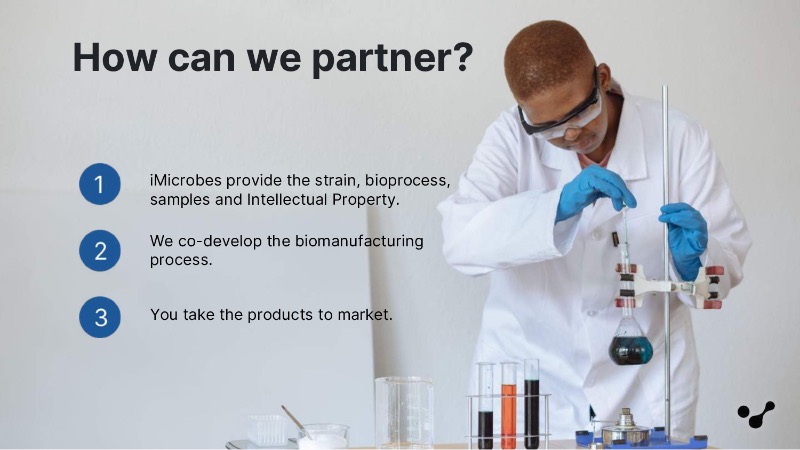 How can we partner?

1 iMicrobes provide the strain, bioprocess, samples and Intellectual Property.

2 We co-develop the biomanufacturing process.

3 You take the products to market.